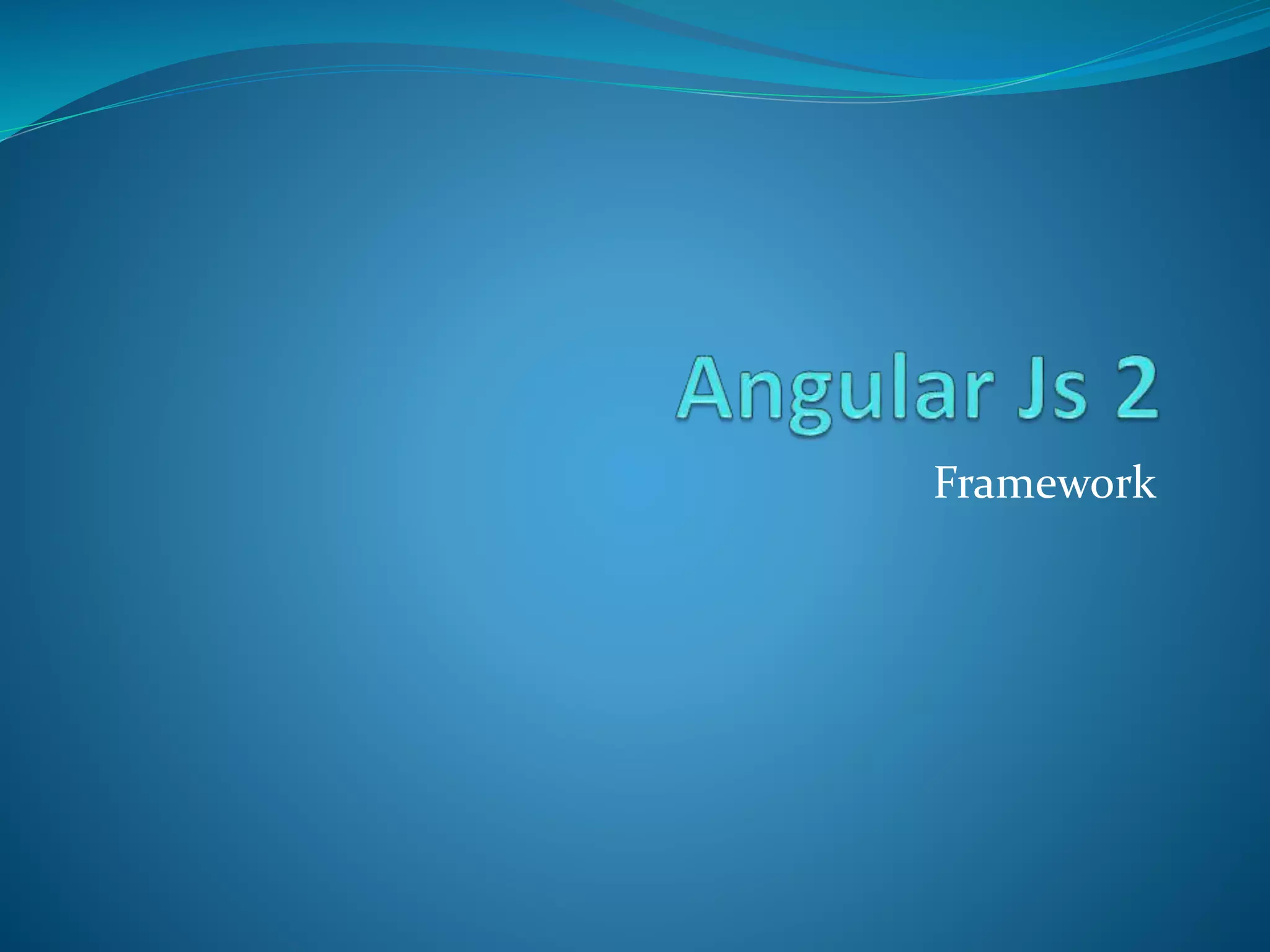 Angular Js 2

Framework